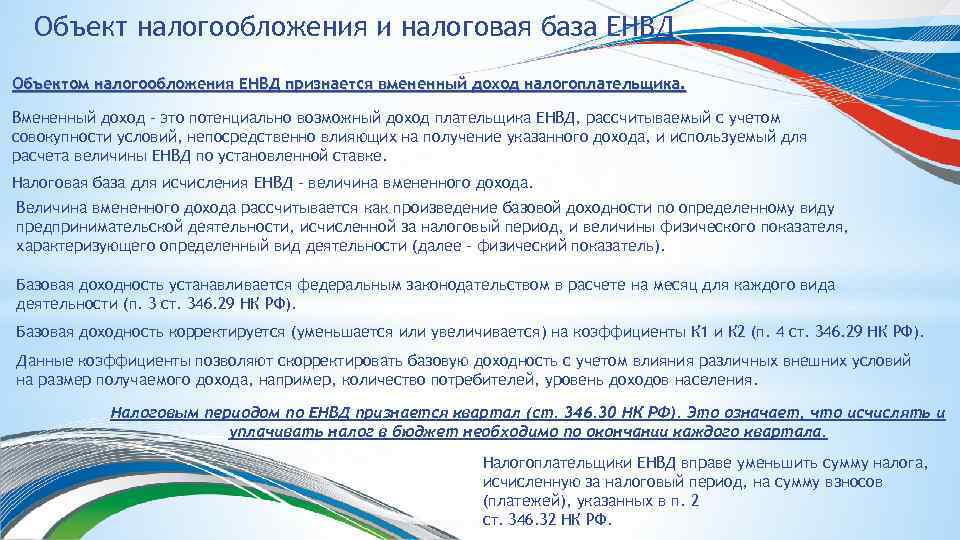 Объект налогообложения и налоговая база ЕНВД

Объектом налогообложения ЕНВД признается вмененный доход налогоплательщика.

Вмененный доход - это потенциально возможный доход плательщика ЕНВД, рассчитываемый с учетом совокупности условий, непосредственно влияющих на получение указанного дохода, и используемый для расчета величины ЕНВД по установленной ставке.

Налоговая база для исчисления ЕНВД - величина вмененного дохода.

Величина вмененного дохода рассчитывается как произведение базовой доходности по определенному виду предпринимательской деятельности, исчисленной за налоговый период, и величины физического показателя, характеризующего определенный вид деятельности (далее - физический показатель).

Базовая доходность устанавливается федеральным законодательством в расчете на месяц для каждого вида деятельности (п. 3 ст. 346.29 НК РФ).

Базовая доходность корректируется (уменьшается или увеличивается) на коэффициенты К1 и К2 (п. 4 ст. 346.29 НК РФ).

Данные коэффициенты позволяют скорректировать базовую доходность с учетом влияния различных внешних условий на размер получаемого дохода, например, количество потребителей, уровень доходов населения.

Налоговым периодом по ЕНВД признается квартал (ст. 346.30 НК РФ). Это означает, что исчислять и уплачивать налог в бюджет необходимо по окончании каждого квартала.

Налогоплательщики ЕНВД вправе уменьшить сумму налога, исчисленную за налоговый период, на сумму взносов (платежей), указанных в п. 2 ст. 346.32 НК РФ.